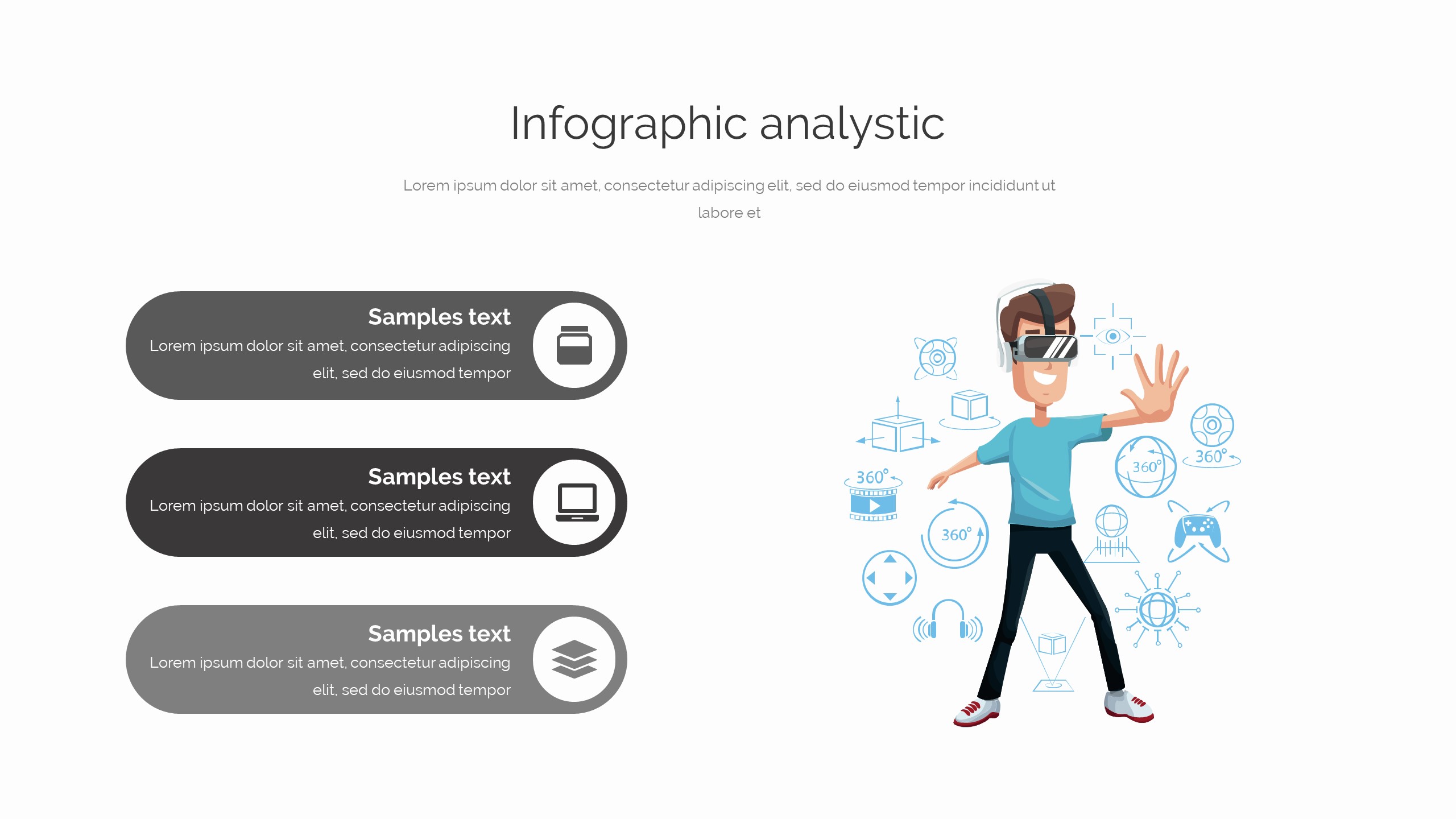 Infographic analystic

Lorem ipsum dolor sit amet, consectetur adipiscing elit, sed do eiusmod tempor incididunt ut labore et

Samples text
Lorem ipsum dolor sit amet, consectetur adipiscing elit, sed do eiusmod tempor

Samples text
Lorem ipsum dolor sit amet, consectetur adipiscing elit, sed do eiusmod tempor

Samples text
Lorem ipsum dolor sit amet, consectetur adipiscing elit, sed do eiusmod tempor

360°
360°
360°
360°